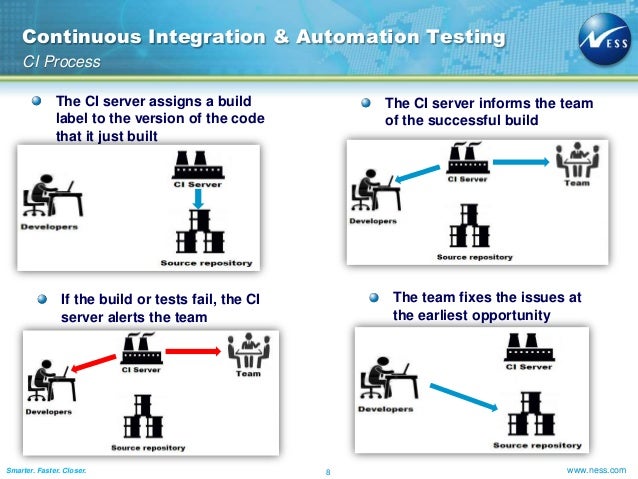 Continuous Integration & Automation Testing
CI Process

NESS

The CI server assigns a build label to the version of the code that it just built

Developers
CI Server
Source repository

The CI server informs the team of the successful build

Developers
CI Server
Team
Source repository

If the build or tests fail, the CI server alerts the team

Developers
CI Server
Team
Source repository

The team fixes the issues at the earliest opportunity

Developers
CI Server
Source repository

Smarter. Faster. Closer.
8
www.ness.com